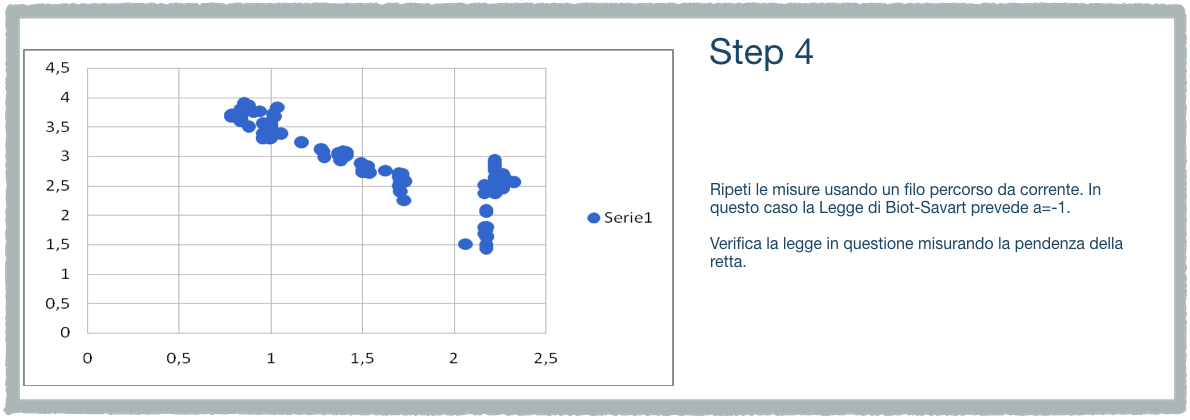 4,5
4
3,5
3
2,5
2
1,5
1
0,5
0
0
0,5
1
1,5
2
2,5

Serie1

Step 4

Ripeti le misure usando un filo percorso da corrente. In questo caso la Legge di Biot-Savart prevede a=-1.

Verifica la legge in questione misurando la pendenza della retta.